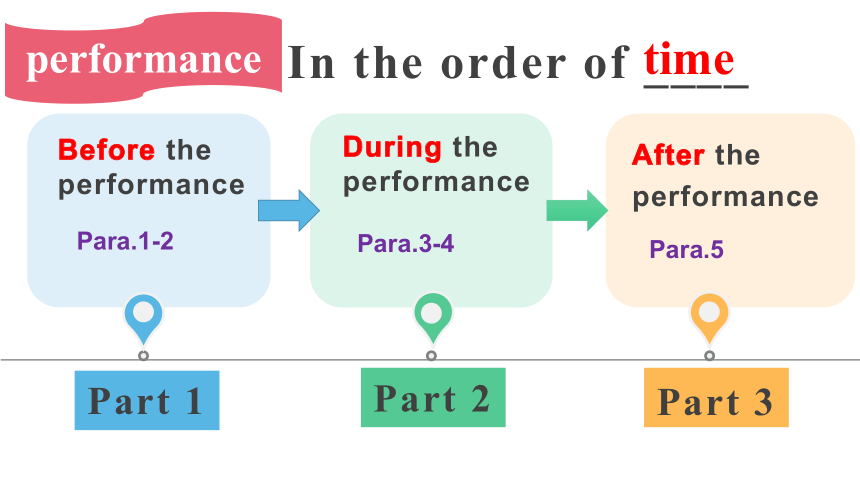 performance

In the order of time

Before the performance

Para.1-2

During the performance

Para.3-4

After the performance

Para.5

Part 1

Part 2

Part 3